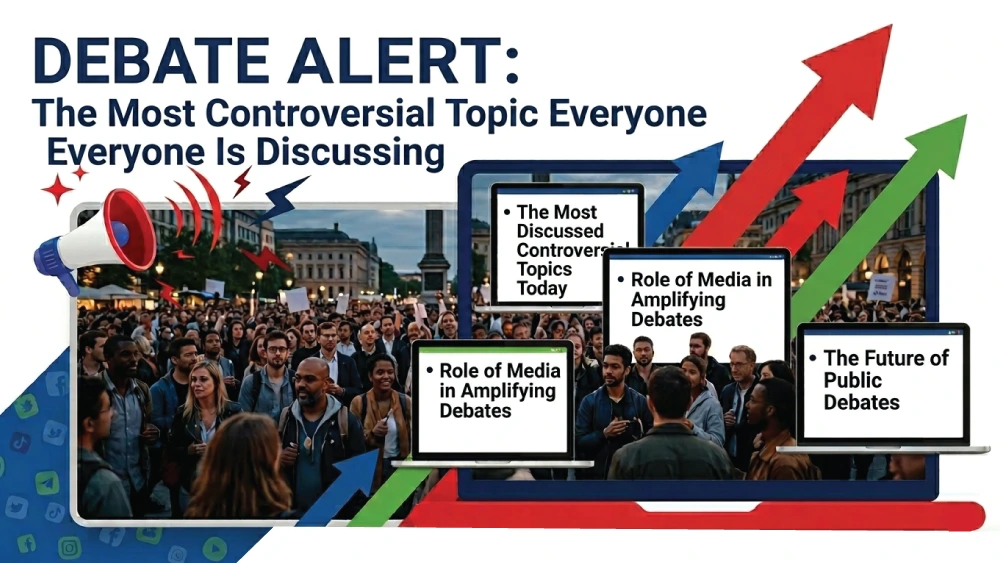 DEBATE ALERT:
The Most Controversial Topic Everyone Everyone Is Discussing

• The Most Discussed Controversial Topics Today

• Role of Media in Amplifying Debates

• Role of Media in Amplifying Debates

• The Future of Public Debates